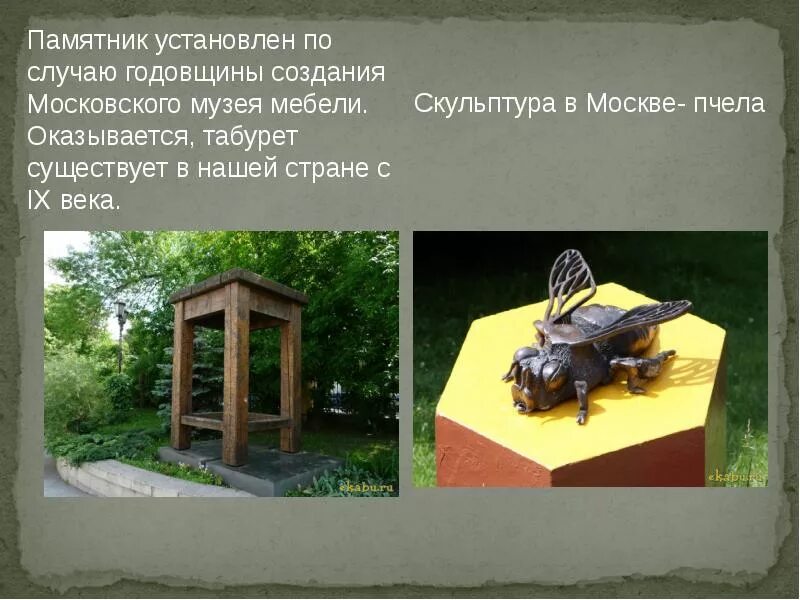 Памятник установлен по случаю годовщины создания Московского музея мебели. Оказывается, табурет существует в нашей стране с IX века.

Скульптура в Москве- пчела

ekabu.ru

ekabu.ru